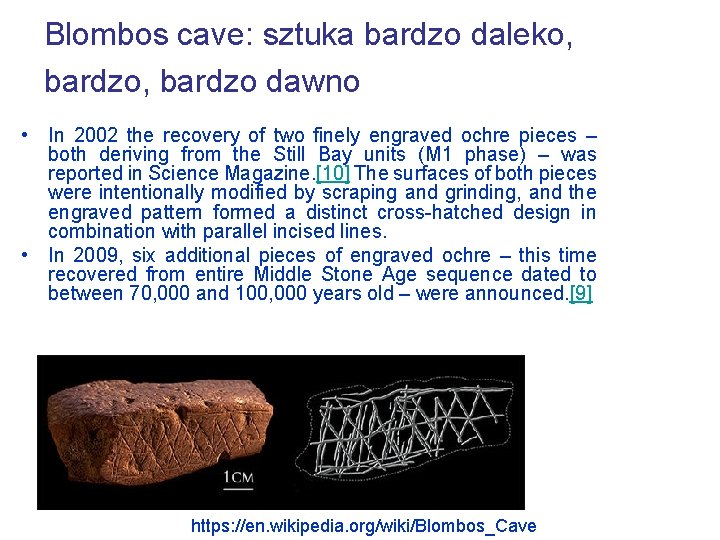 Blombos cave: sztuka bardzo daleko, bardzo, bardzo dawno

• In 2002 the recovery of two finely engraved ochre pieces – both deriving from the Still Bay units (M1 phase) – was reported in Science Magazine.[10] The surfaces of both pieces were intentionally modified by scraping and grinding, and the engraved pattern formed a distinct cross-hatched design in combination with parallel incised lines.

• In 2009, six additional pieces of engraved ochre – this time recovered from entire Middle Stone Age sequence dated to between 70,000 and 100,000 years old – were announced.[9]

1CM

https://en.wikipedia.org/wiki/Blombos_Cave